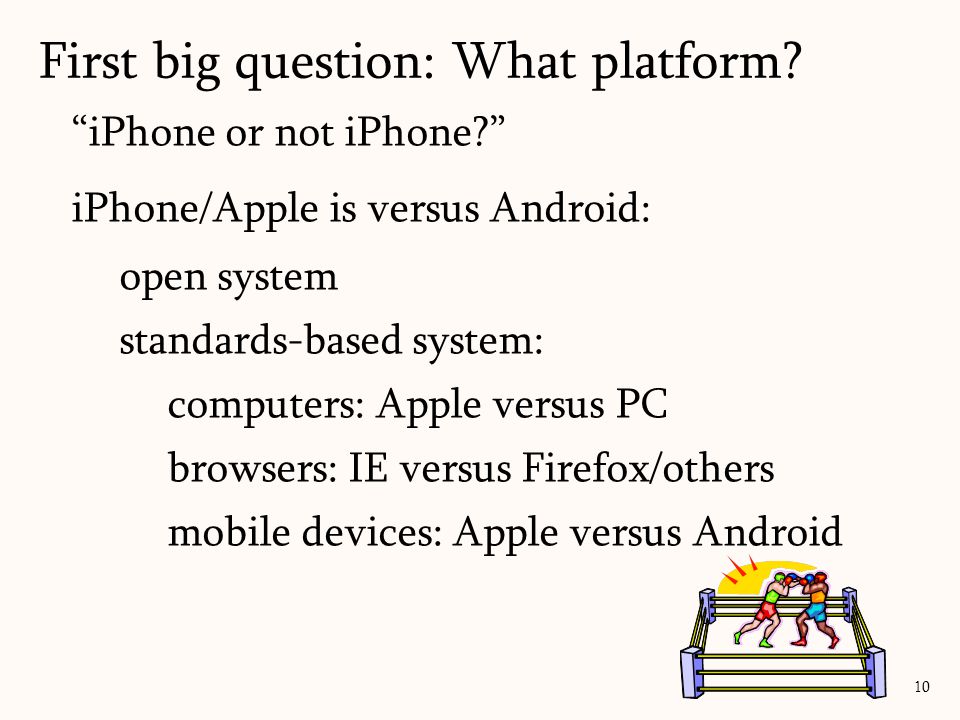 First big question: What platform?

“iPhone or not iPhone?”

iPhone/Apple is versus Android:

open system

standards-based system:

computers: Apple versus PC

browsers: IE versus Firefox/others

mobile devices: Apple versus Android

10